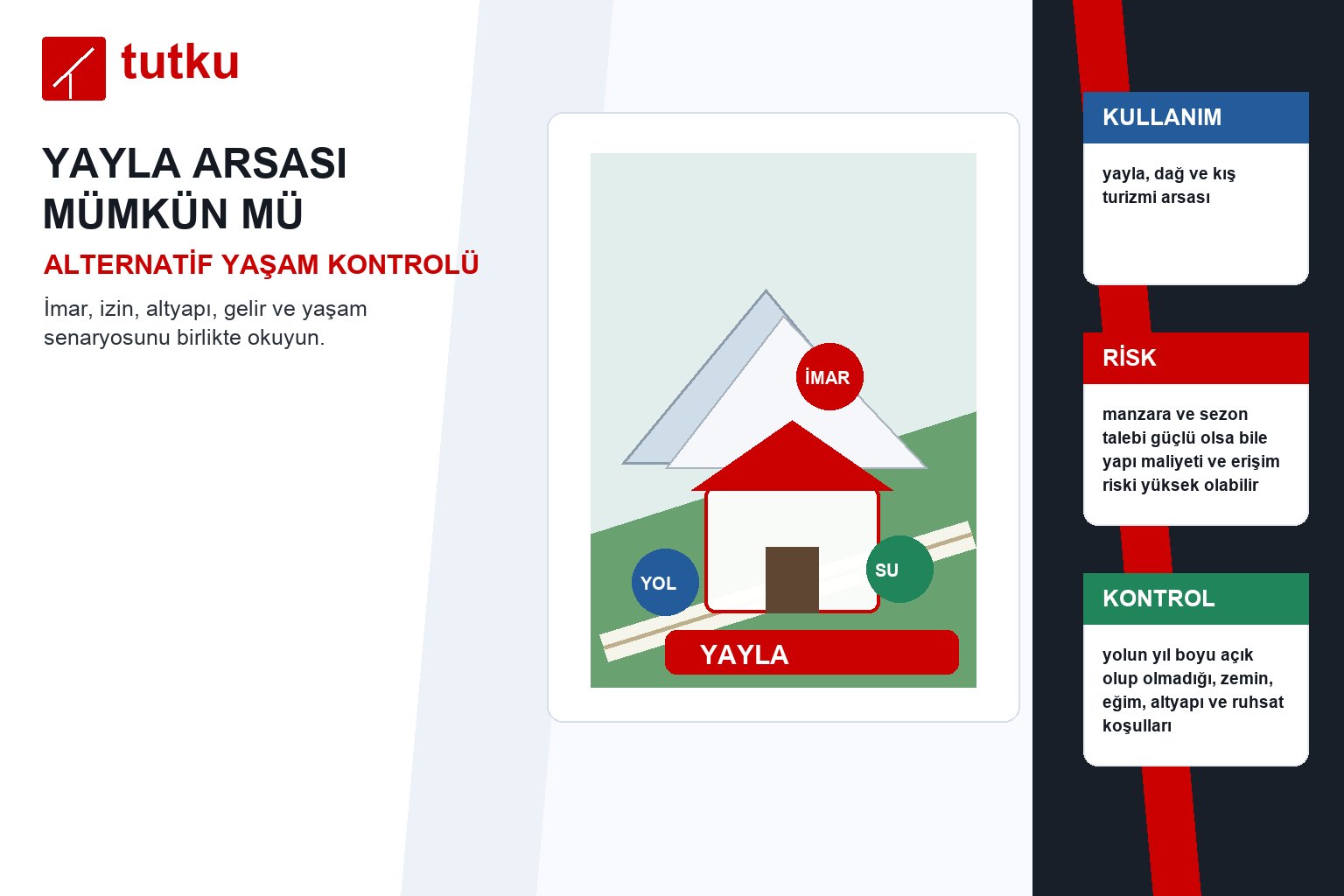 tutku

YAYLA ARSASI MÜMKÜN MÜ

ALTERNATİF YAŞAM KONTROLÜ

İmar, izin, altyapı, gelir ve yaşam senaryosunu birlikte okuyun.

İMAR

YOL

SU

YAYLA

KULLANIM

yayla, dağ ve kış turizmi arsası

RİSK

manzara ve sezon talebi güçlü olsa bile yapı maliyeti ve erişim riski yüksek olabilir

KONTROL

yolun yıl boyu açık olup olmadığı, zemin, eğim, altyapı ve ruhsat koşulları